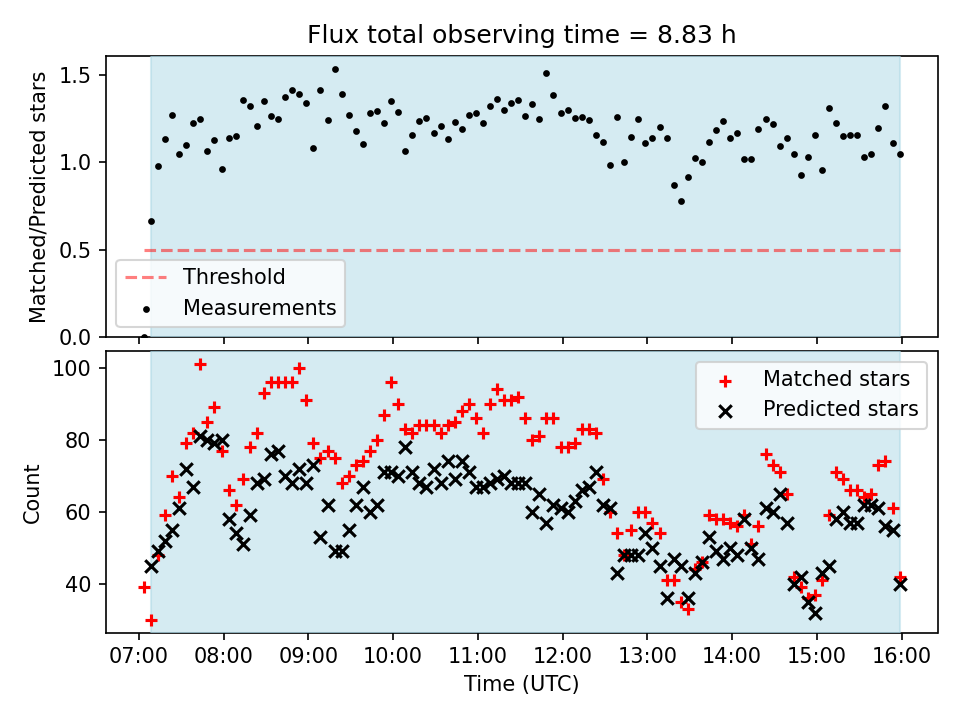 Flux total observing time = 8.83 h

Matched/Predicted stars

1.5
1.0
0.5
0.0

Threshold
Measurements

Count

100
80
60
40

Matched stars
Predicted stars

07:00 08:00 09:00 10:00 11:00 12:00 13:00 14:00 15:00 16:00

Time (UTC)